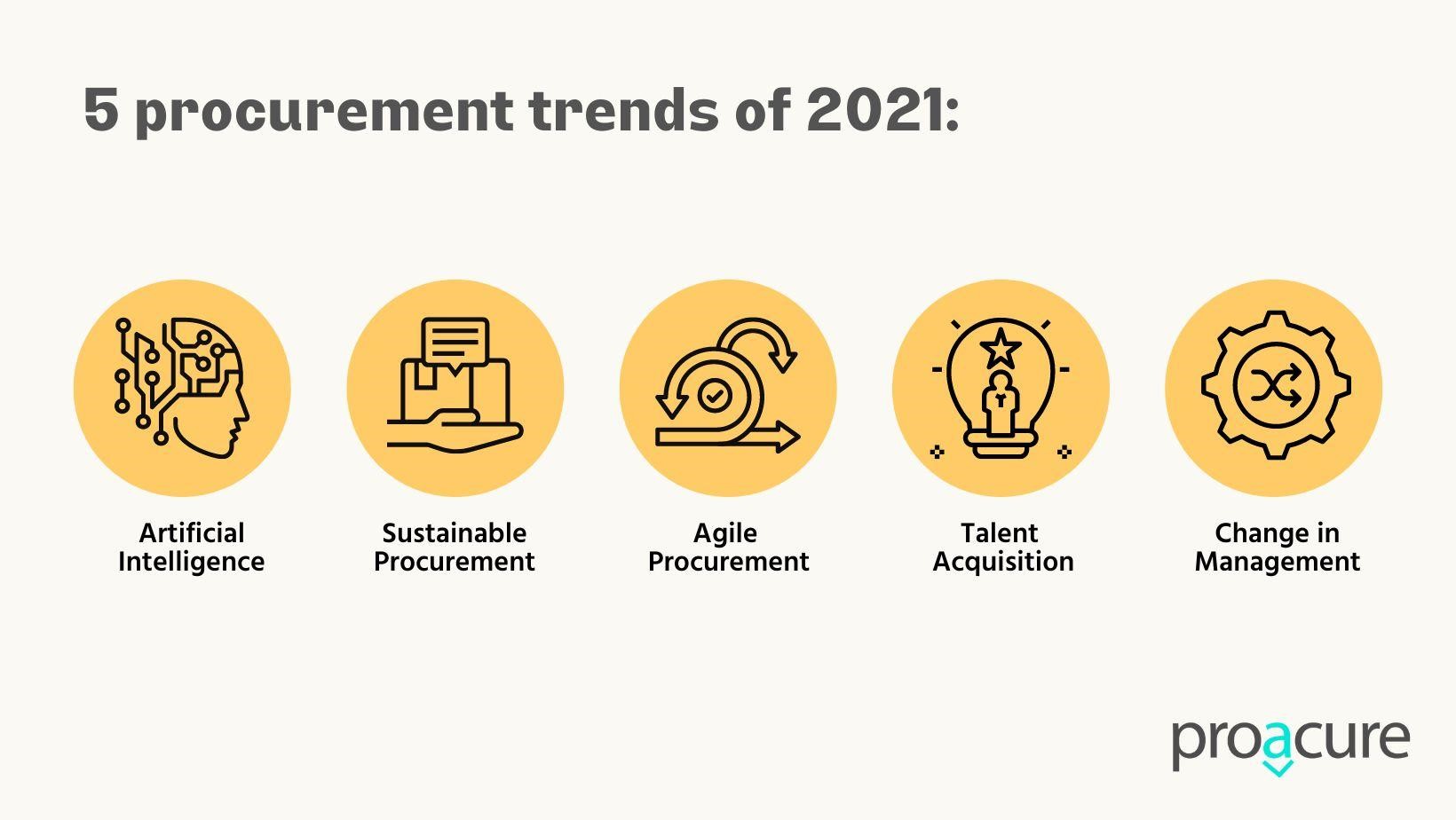 5 procurement trends of 2021:

Artificial Intelligence

Sustainable Procurement

Agile Procurement

Talent Acquisition

Change in Management

proacure